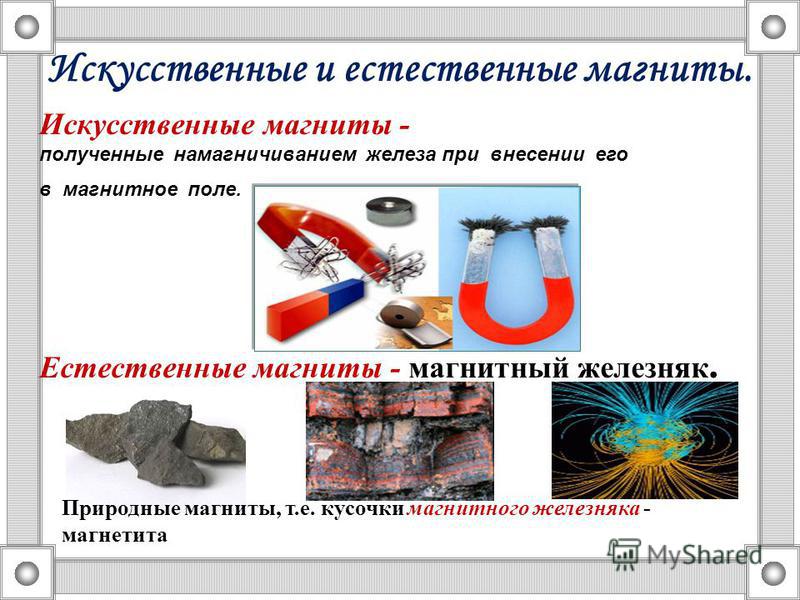 Искусственные и естественные магниты.

Искусственные магниты - полученные намагничиванием железа при внесении его в магнитное поле.

Естественные магниты - магнитный железняк.

Природные магниты, т.е. кусочки магнитного железняка - магнетита

MyShared